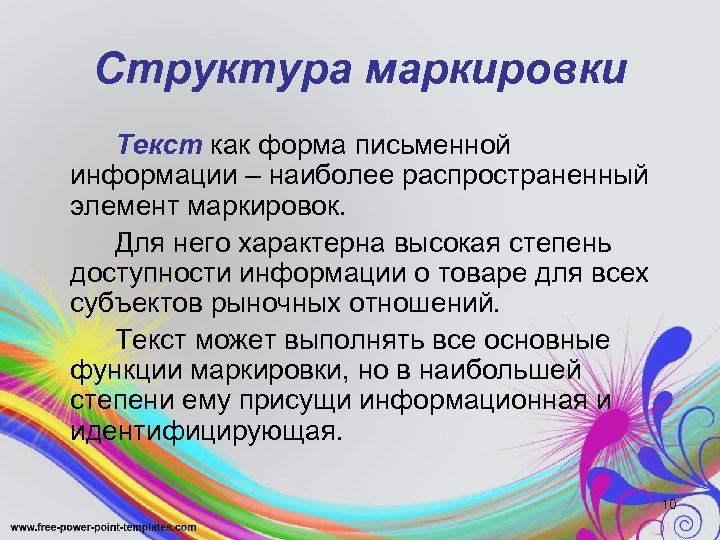 Структура маркировки

Текст как форма письменной информации – наиболее распространенный элемент маркировок.

Для него характерна высокая степень доступности информации о товаре для всех субъектов рыночных отношений.

Текст может выполнять все основные функции маркировки, но в наибольшей степени ему присущи информационная и идентифицирующая.

10

www.free-power-point-templates.com